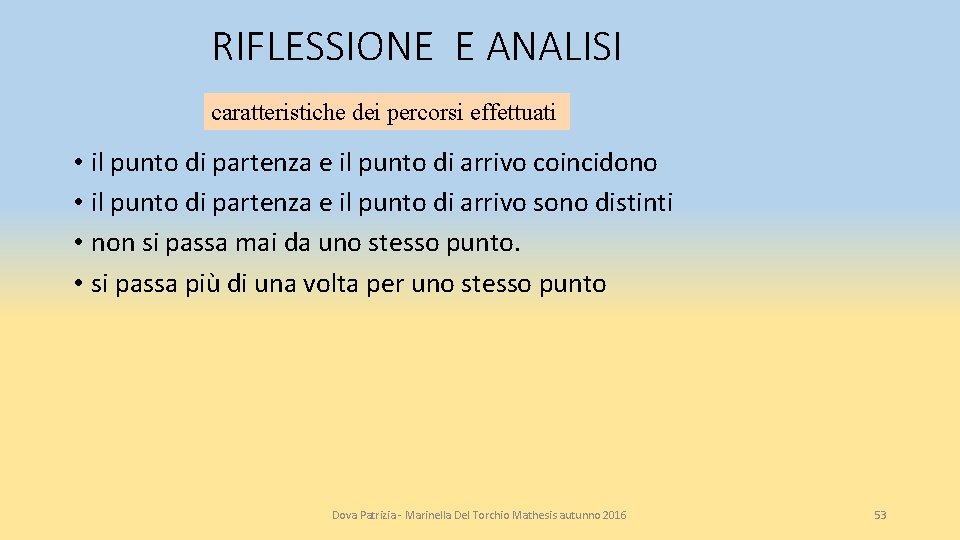 RIFLESSIONE E ANALISI

caratteristiche dei percorsi effettuati

• il punto di partenza e il punto di arrivo coincidono
• il punto di partenza e il punto di arrivo sono distinti
• non si passa mai da uno stesso punto.
• si passa più di una volta per uno stesso punto

Dova Patrizia - Marinella Del Torchio Mathesis autunno 2016

53